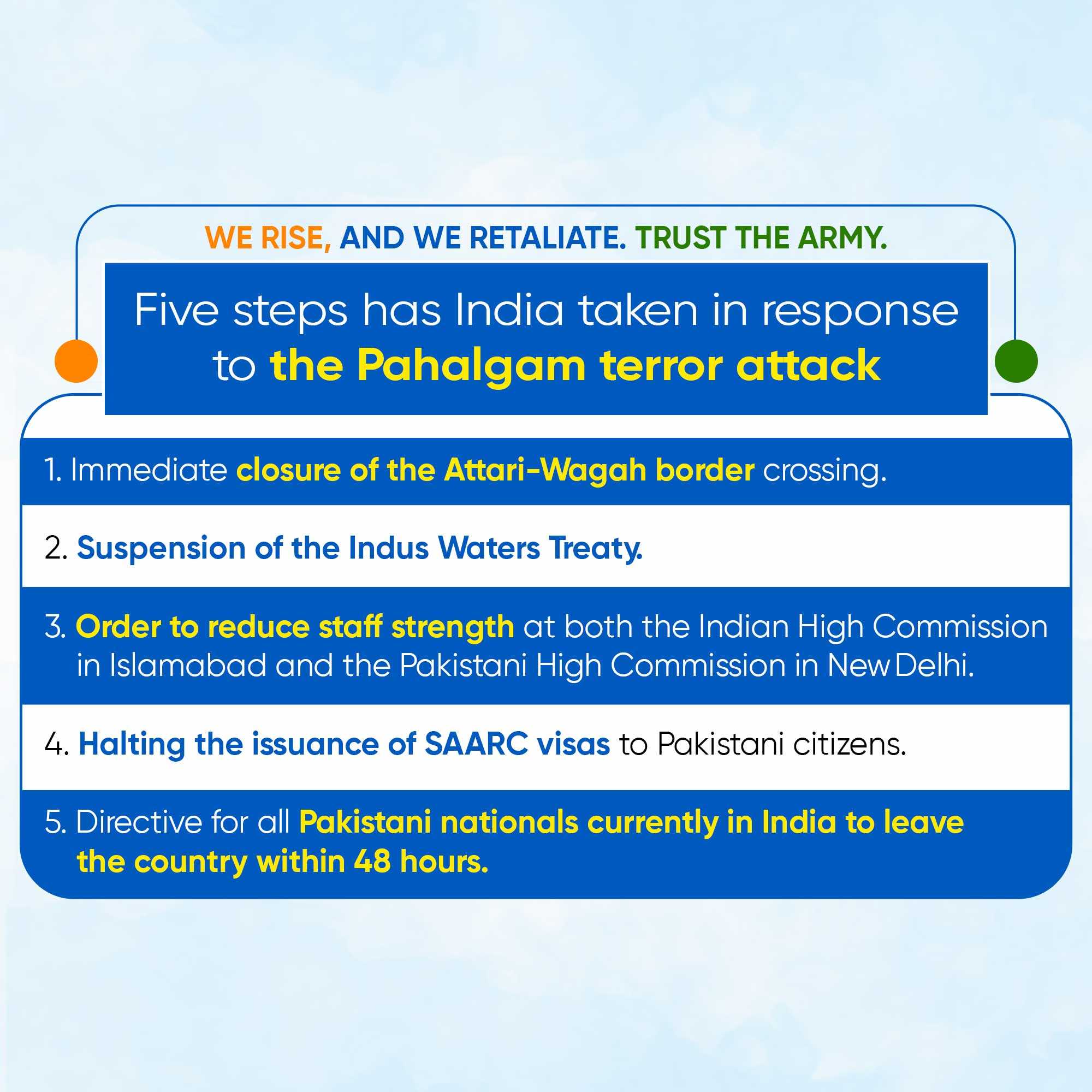 WE RISE, AND WE RETALIATE. TRUST THE ARMY.

Five steps has India taken in response to the Pahalgam terror attack

1. Immediate closure of the Attari-Wagah border crossing.

2. Suspension of the Indus Waters Treaty.

3. Order to reduce staff strength at both the Indian High Commission in Islamabad and the Pakistani High Commission in New Delhi.

4. Halting the issuance of SAARC visas to Pakistani citizens.

5. Directive for all Pakistani nationals currently in India to leave the country within 48 hours.